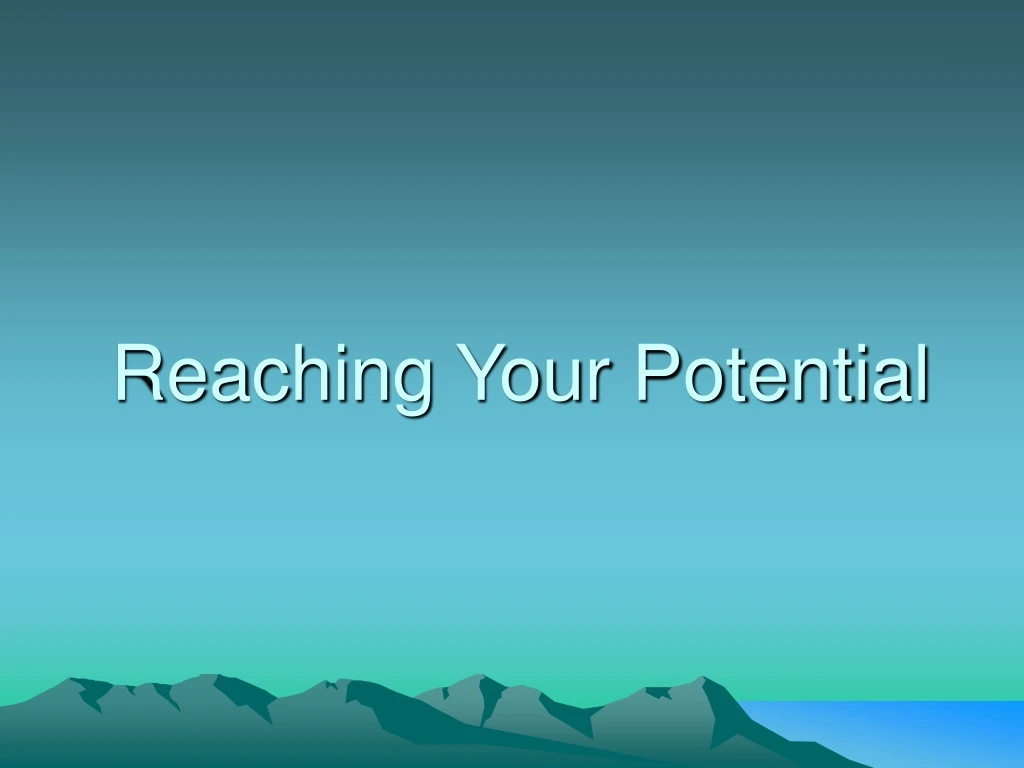 Reaching Your Potential